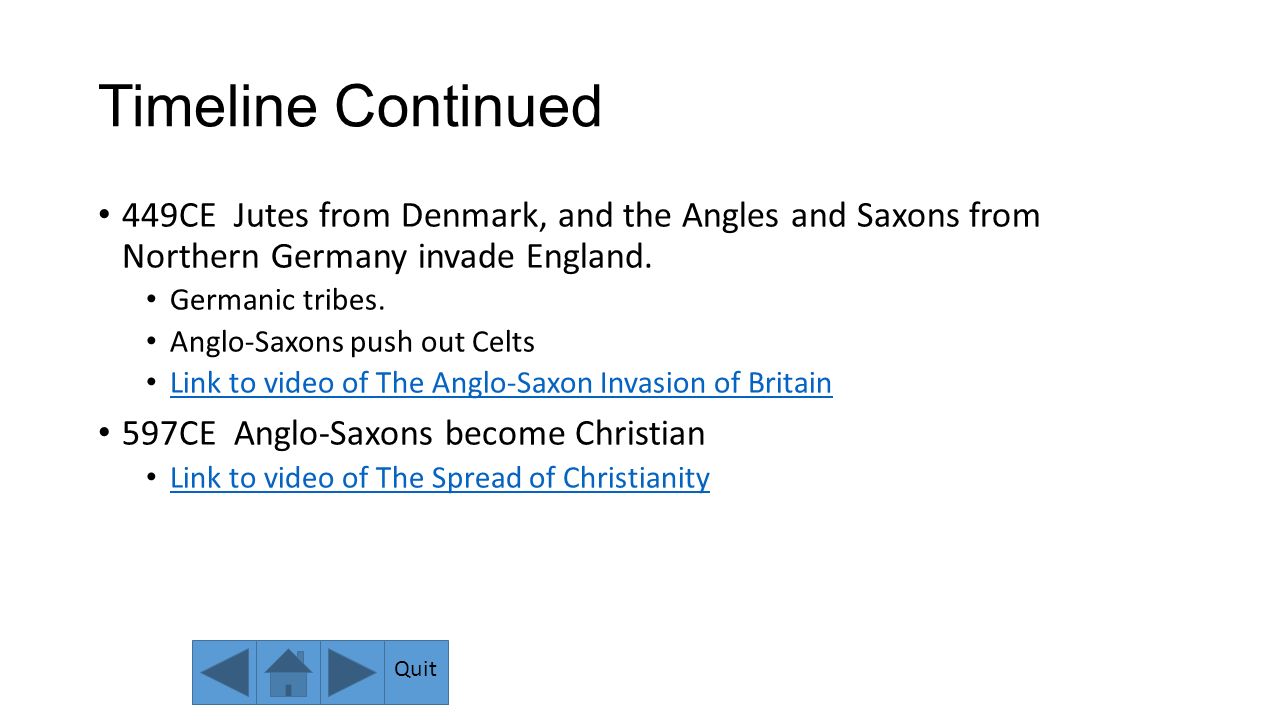 Timeline Continued

• 449CE Jutes from Denmark, and the Angles and Saxons from Northern Germany invade England.
  • Germanic tribes.
  • Anglo-Saxons push out Celts
  • Link to video of The Anglo-Saxon Invasion of Britain
• 597CE Anglo-Saxons become Christian
  • Link to video of The Spread of Christianity

Quit